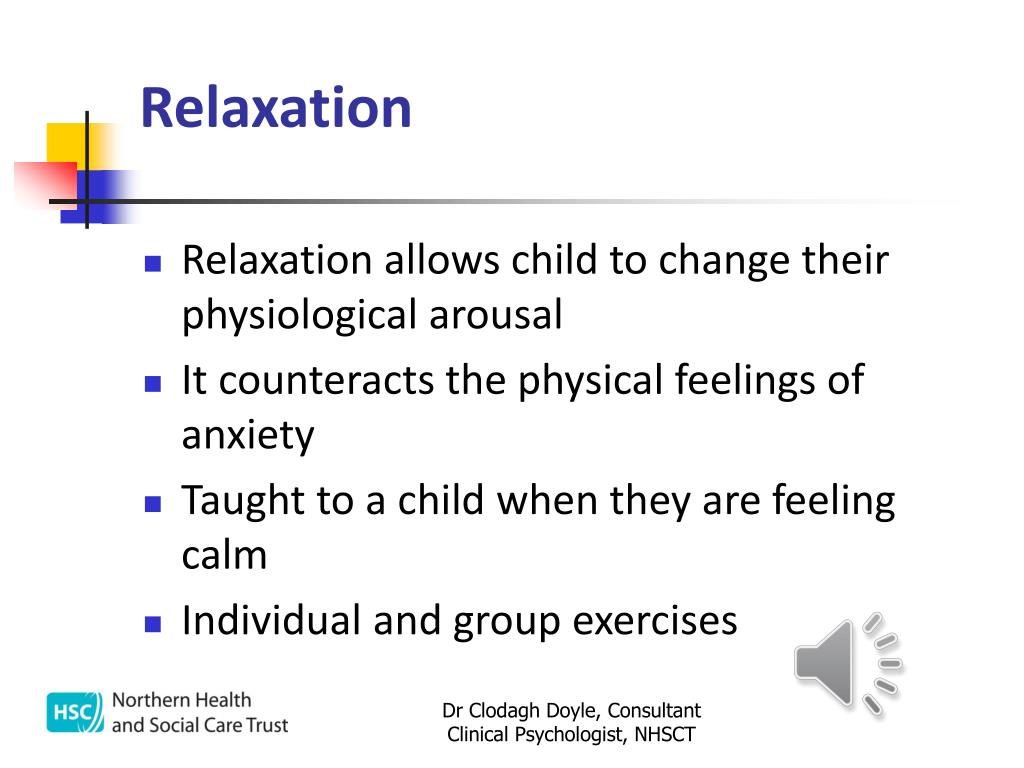 Relaxation

- Relaxation allows child to change their physiological arousal
- It counteracts the physical feelings of anxiety
- Taught to a child when they are feeling calm
- Individual and group exercises

HSC Northern Health and Social Care Trust

Dr Clodagh Doyle, Consultant Clinical Psychologist, NHSCT